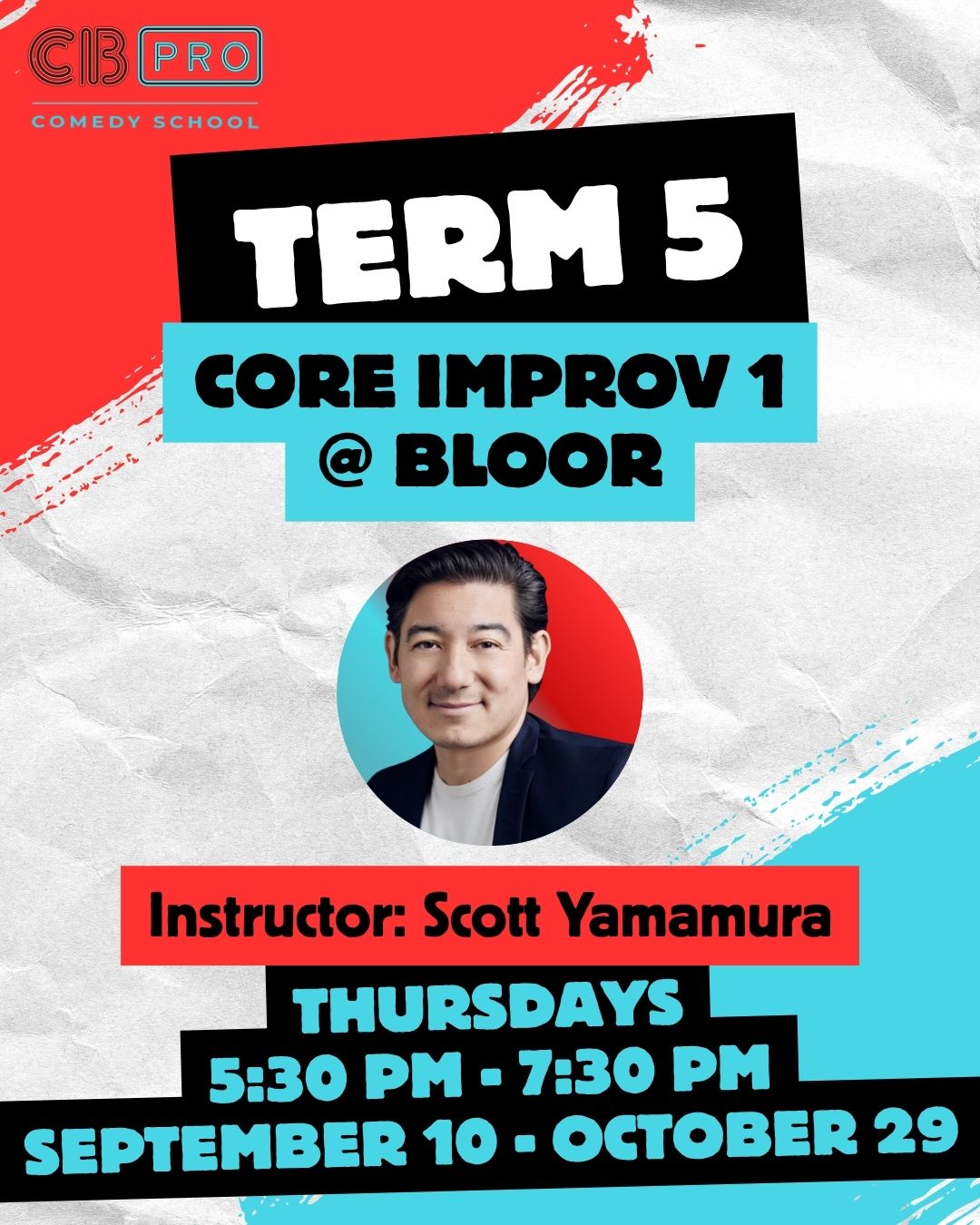 CB PRO
COMEDY SCHOOL

TERM 5

CORE IMPROV 1
@ BLOOR

Instructor: Scott Yamamura

THURSDAYS
5:30 PM - 7:30 PM
SEPTEMBER 10 - OCTOBER 29